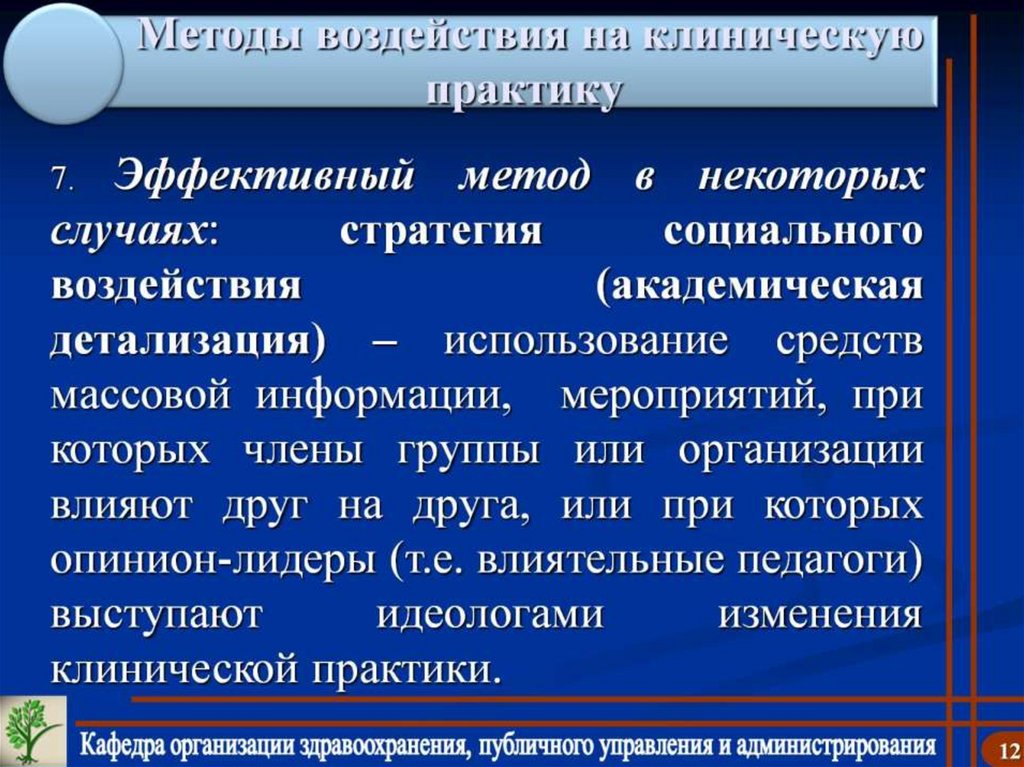 Методы воздействия на клиническую практику

7. Эффективный метод в некоторых случаях: стратегия социального воздействия (академическая детализация) – использование средств массовой информации, мероприятий, при которых члены группы или организации влияют друг на друга, или при которых опинион-лидеры (т.е. влиятельные педагоги) выступают идеологами изменения клинической практики.

Кафедра организации здравоохранения, публичного управления и администрирования

12